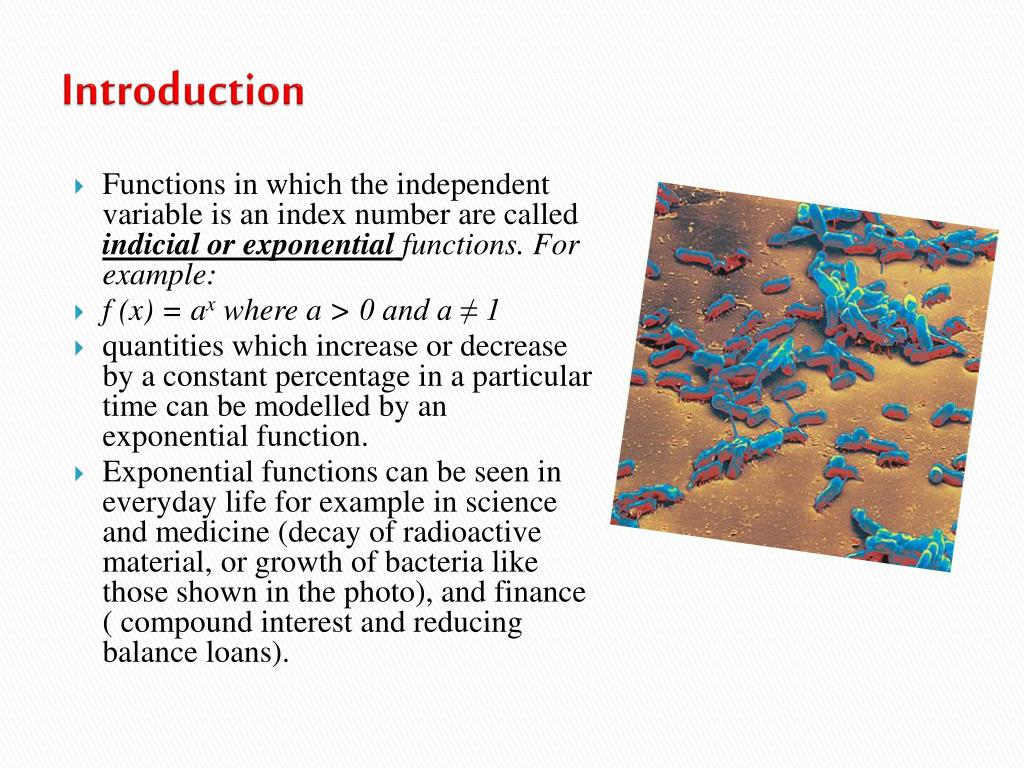 Introduction

Functions in which the independent variable is an index number are called indicial or exponential functions. For example:

$f(x) = a^x$ where $a > 0$ and $a \neq 1$

quantities which increase or decrease by a constant percentage in a particular time can be modelled by an exponential function.

Exponential functions can be seen in everyday life for example in science and medicine (decay of radioactive material, or growth of bacteria like those shown in the photo), and finance ( compound interest and reducing balance loans).